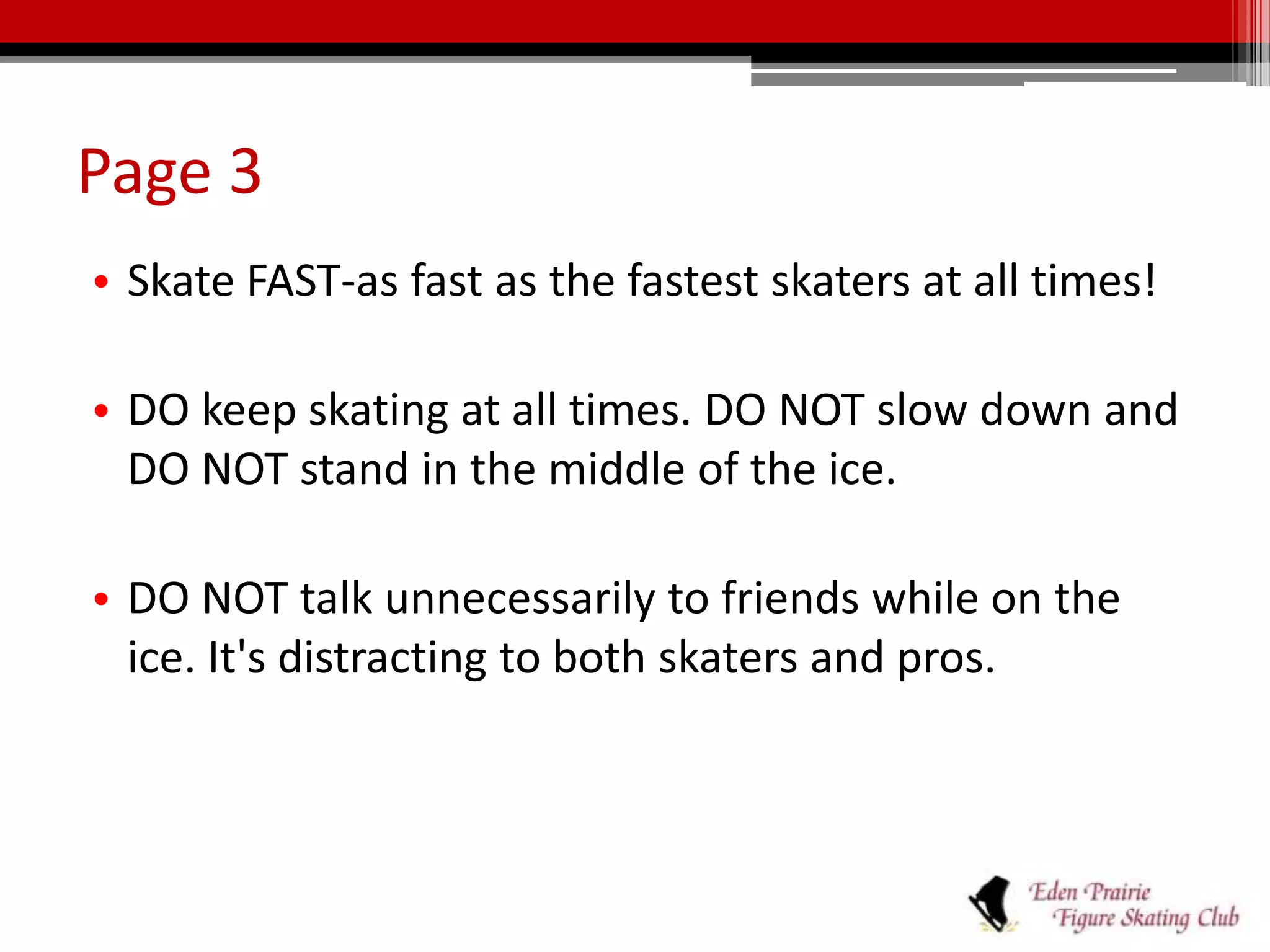 Page 3

• Skate FAST-as fast as the fastest skaters at all times!

• DO keep skating at all times. DO NOT slow down and DO NOT stand in the middle of the ice.

• DO NOT talk unnecessarily to friends while on the ice. It's distracting to both skaters and pros.

Eden Prairie Figure Skating Club